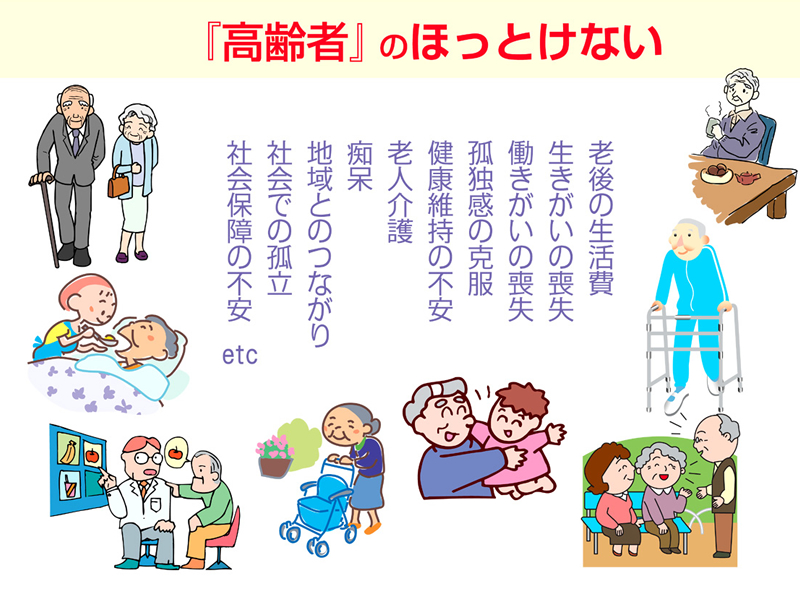 『高齢者』のほっとけない

老後の生活費
生きがいの喪失
働きがいの喪失
孤独感の克服
健康維持の不安
老人介護
痴呆
地域とのつながり
社会での孤立
社会保障の不安
etc